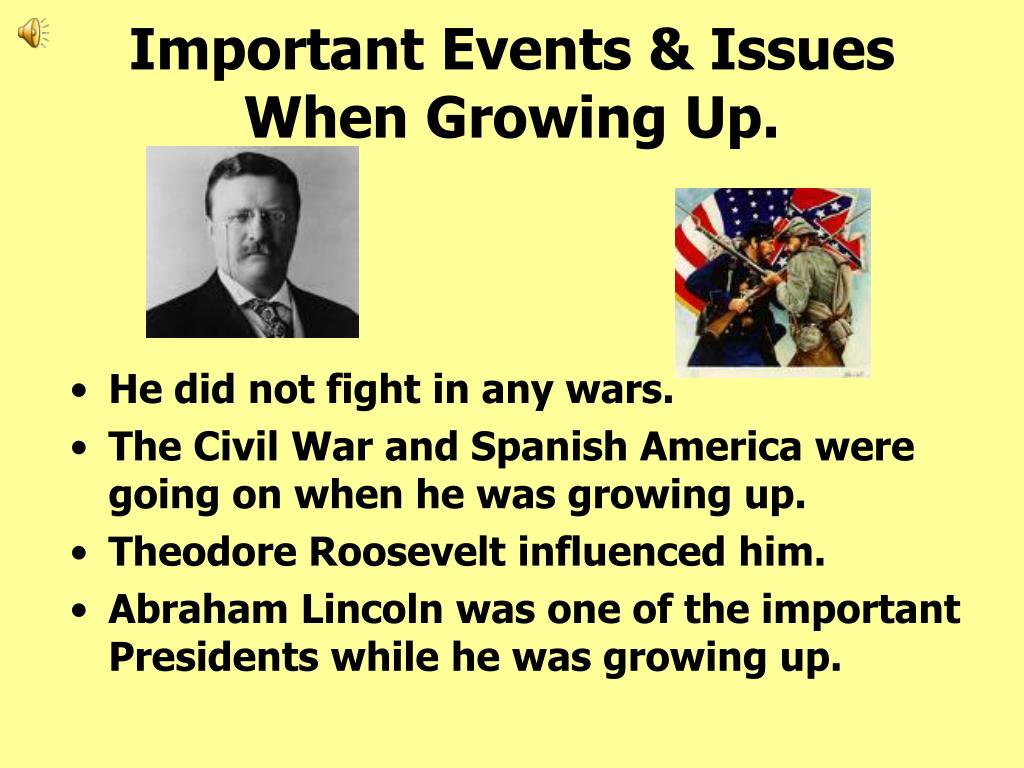 Important Events & Issues When Growing Up.

• He did not fight in any wars.
• The Civil War and Spanish America were going on when he was growing up.
• Theodore Roosevelt influenced him.
• Abraham Lincoln was one of the important Presidents while he was growing up.